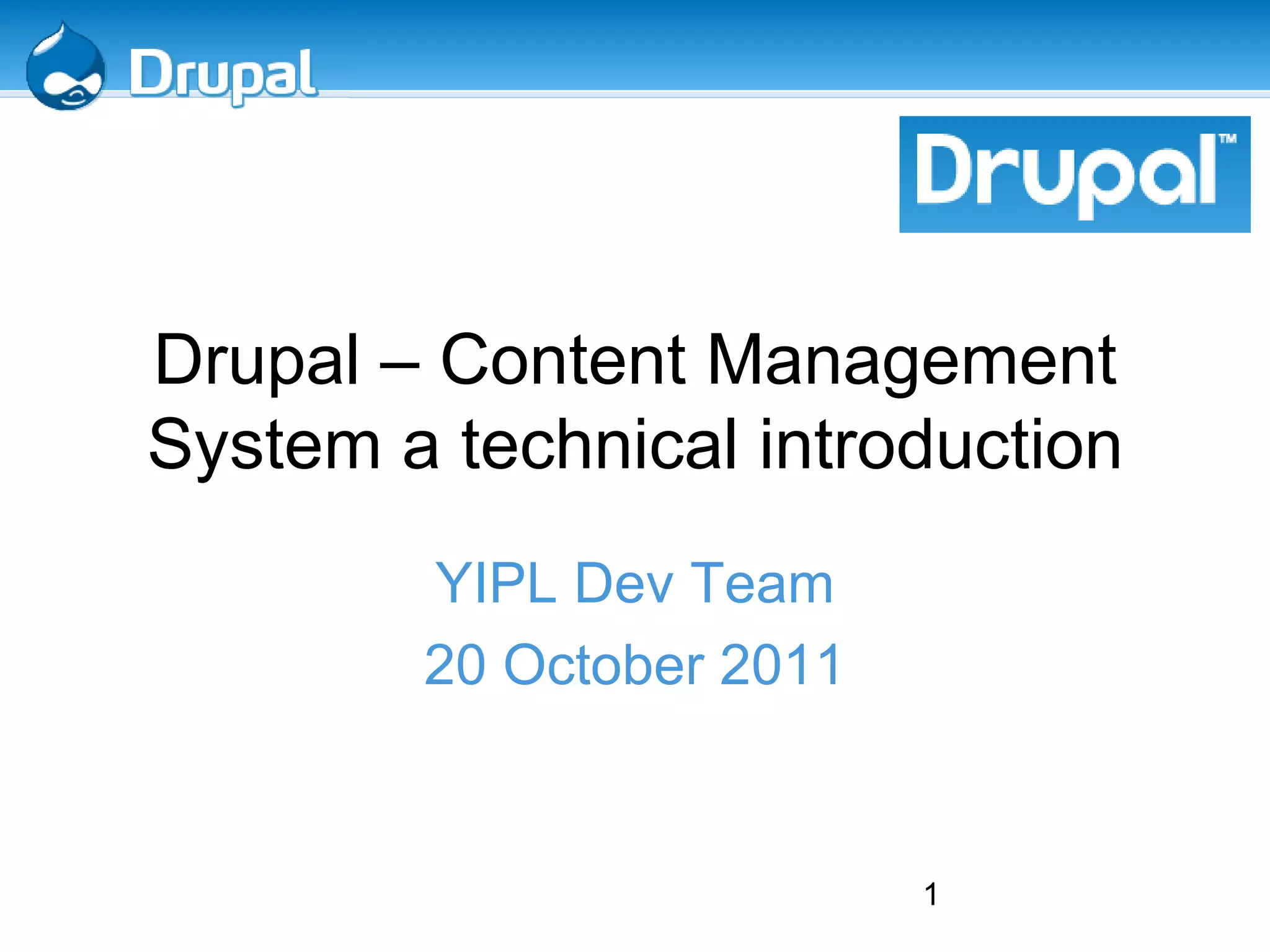 Drupal

Drupal™

Drupal – Content Management System a technical introduction

YIPL Dev Team

20 October 2011

1